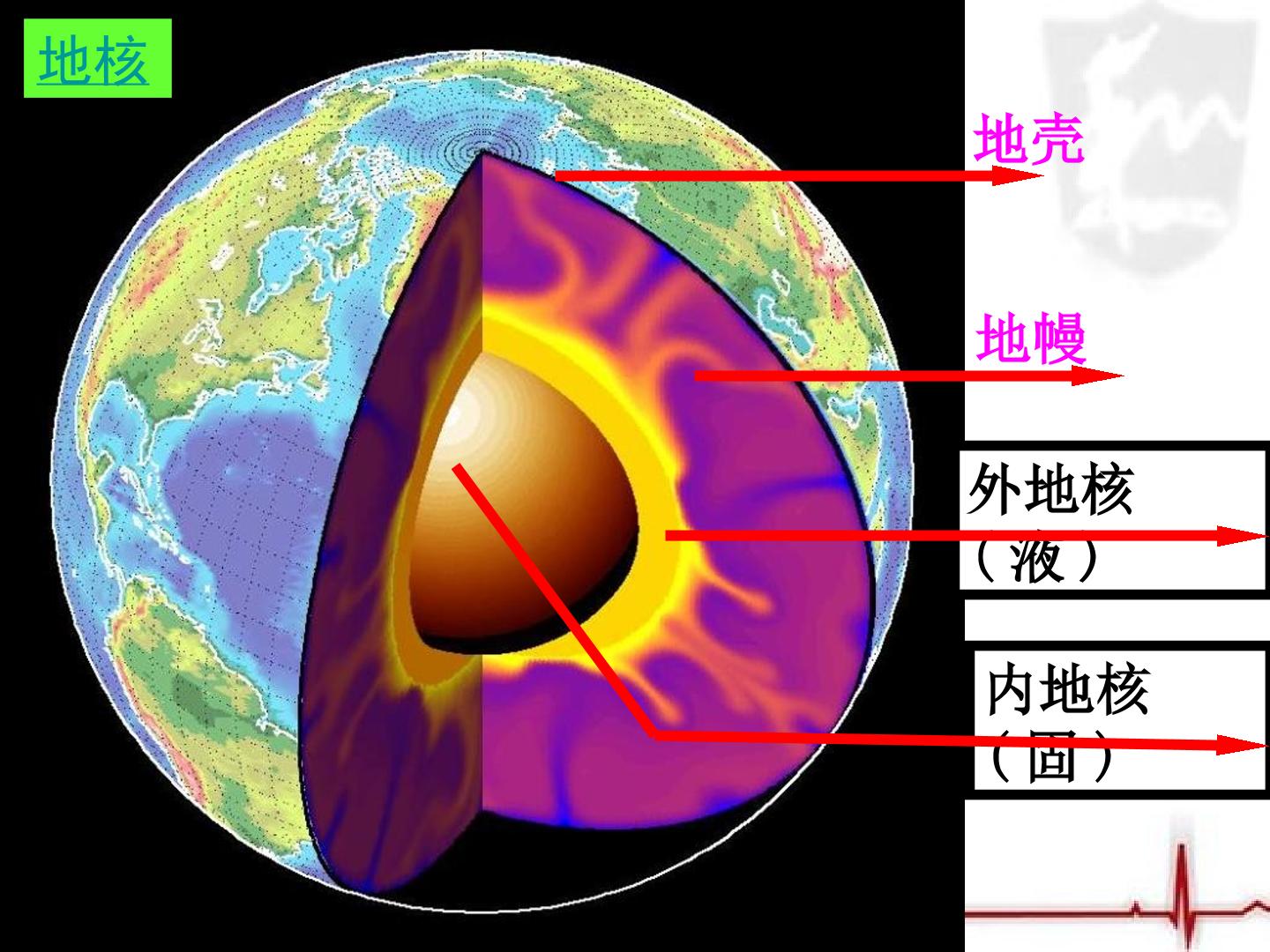 地核

地壳

地幔

外地核（液）

内地核（固）